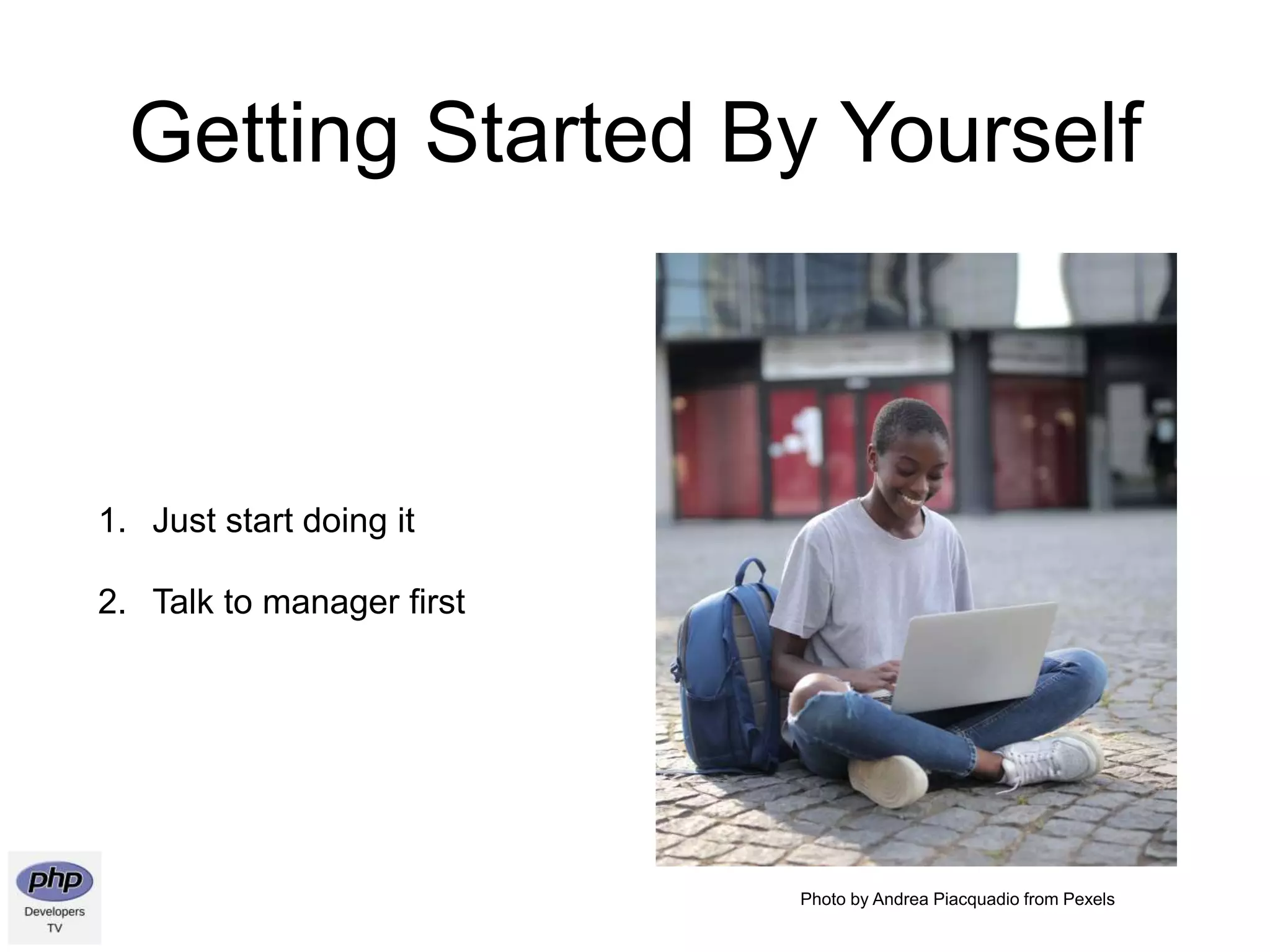 Getting Started By Yourself

1. Just start doing it

2. Talk to manager first

Photo by Andrea Piacquadio from Pexels

php
Developers
TV